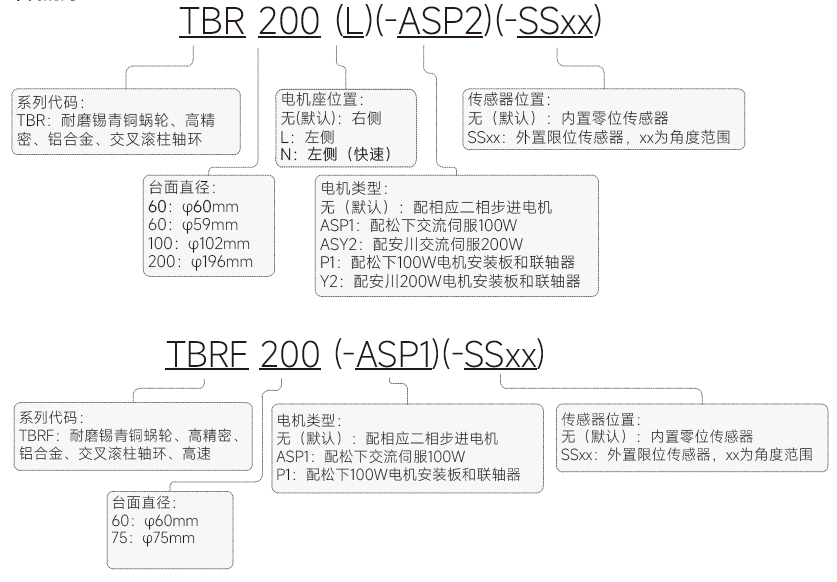 TBR 200 (L)(-ASP2)(-SSxx)

系列代码：
TBR：耐磨锡青铜蜗轮、高精密、铝合金、交叉滚柱轴环

电机座位置：
无（默认）：右侧
L：左侧
N：左侧（快速）

传感器位置：
无（默认）：内置零位传感器
SSxx：外置限位传感器，xx为角度范围

台面直径：
60：φ60mm
60：φ59mm
100：φ102mm
200：φ196mm

电机类型：
无（默认）：配相应二相步进电机
ASP1：配松下交流伺服100W
ASY2：配安川交流伺服200W
P1：配松下100W电机安装板和联轴器
Y2：配安川200W电机安装板和联轴器

TBRF 200 (-ASP1)(-SSxx)

系列代码：
TBRF：耐磨锡青铜蜗轮、高精密、铝合金、交叉滚柱轴环、高速

电机类型：
无（默认）：配相应二相步进电机
ASP1：配松下交流伺服100W
P1：配松下100W电机安装板和联轴器

传感器位置：
无（默认）：内置零位传感器
SSxx：外置限位传感器，xx为角度范围

台面直径：
60：φ60mm
75：φ75mm